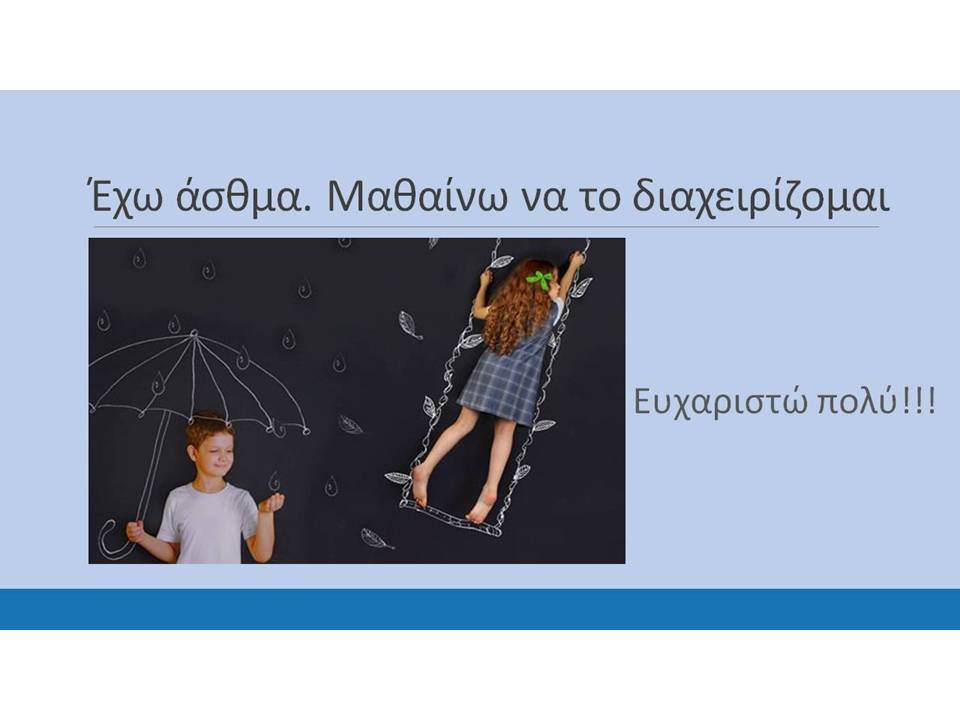 Έχω άσθμα. Μαθαίνω να το διαχειρίζομαι

Ευχαριστώ πολύ!!!